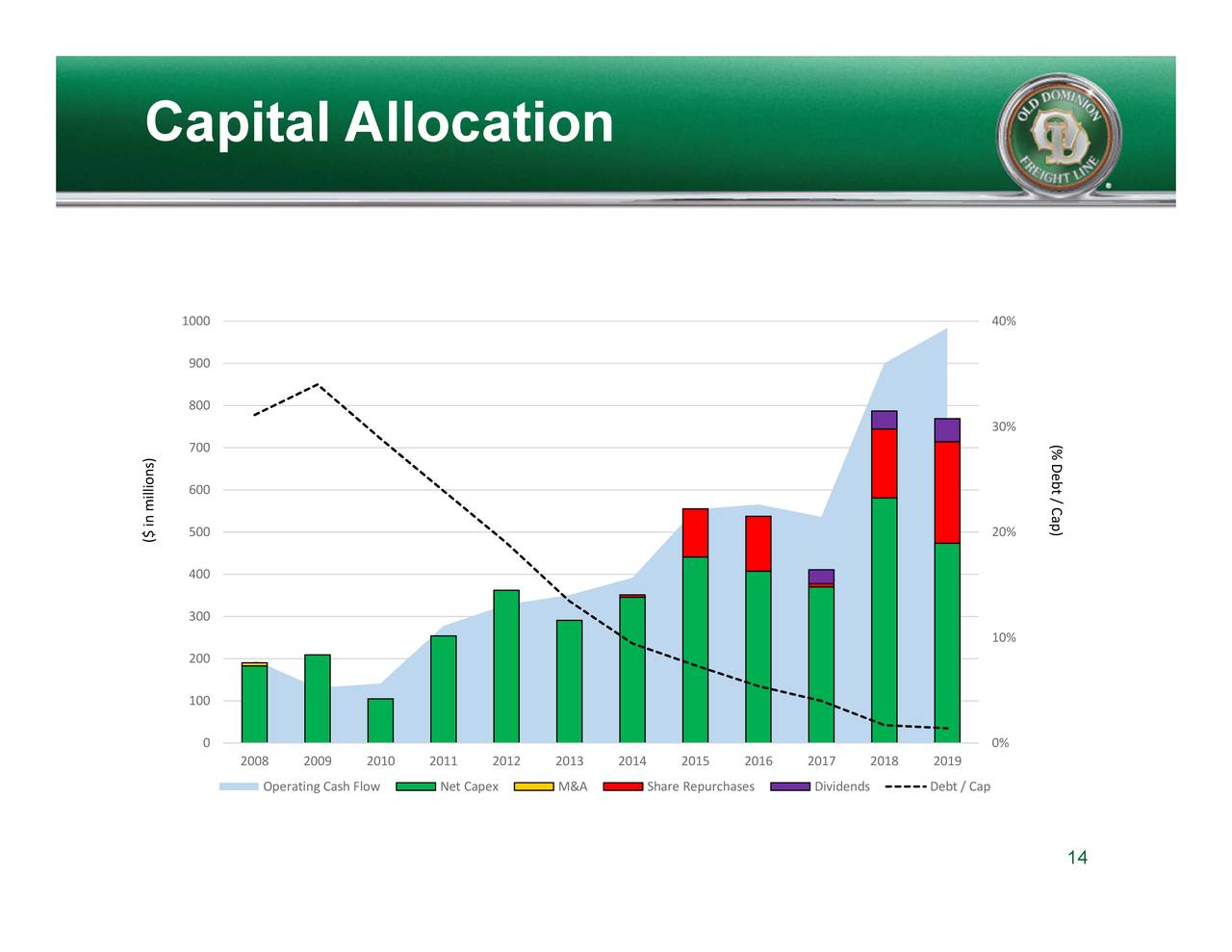 Capital Allocation

OLD DOMINION FREIGHT LINE

($ in millions)

1000
900
800
700
600
500
400
300
200
100
0

40%
30%
20%
10%
0%

(% Debt / Cap)

2008 2009 2010 2011 2012 2013 2014 2015 2016 2017 2018 2019

Operating Cash Flow
Net Capex
M&A
Share Repurchases
Dividends
Debt / Cap

14